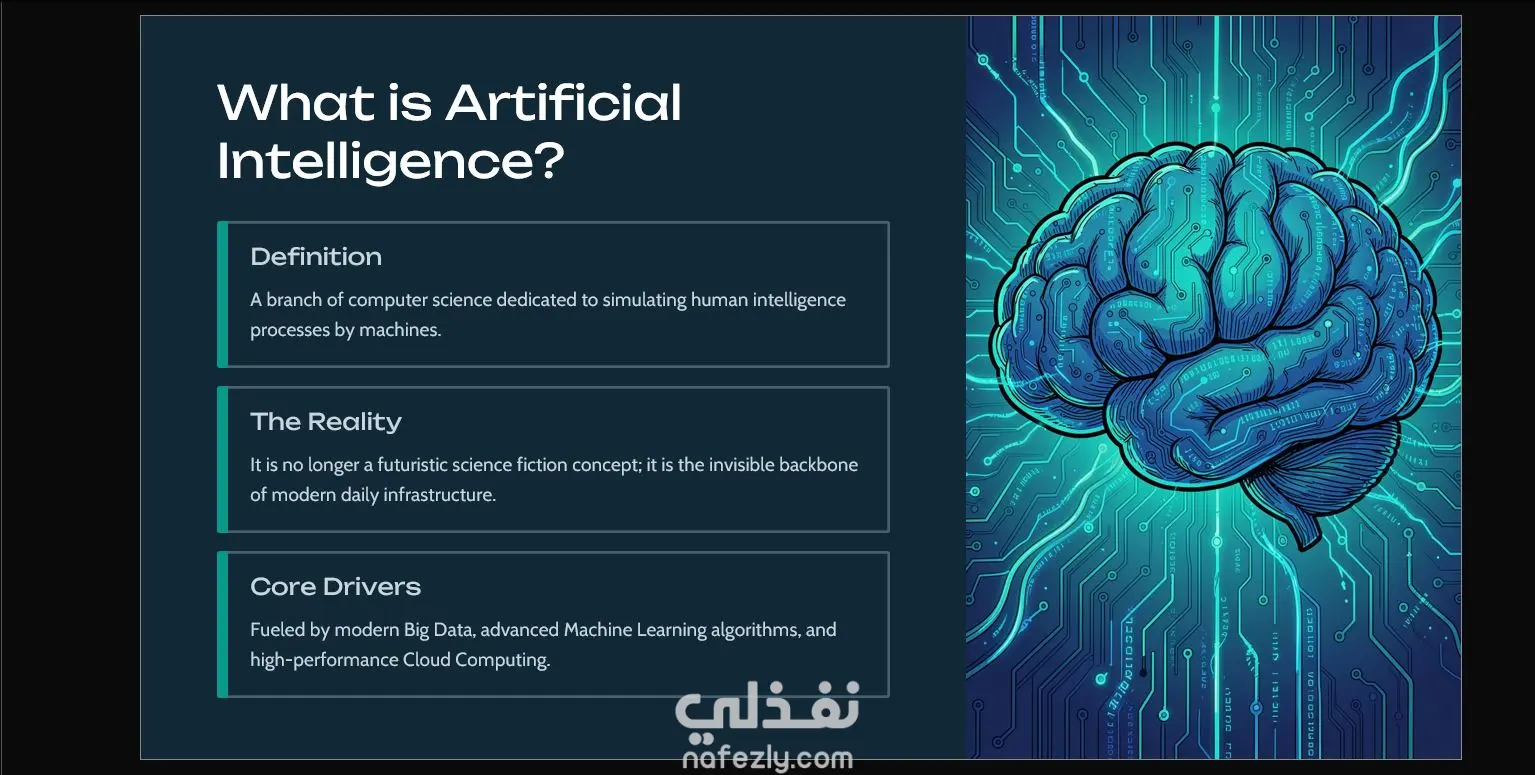 What is Artificial Intelligence?

Definition

A branch of computer science dedicated to simulating human intelligence processes by machines.

The Reality

It is no longer a futuristic science fiction concept; it is the invisible backbone of modern daily infrastructure.

Core Drivers

Fueled by modern Big Data, advanced Machine Learning algorithms, and high-performance Cloud Computing.

نفذلي
nafezly.com